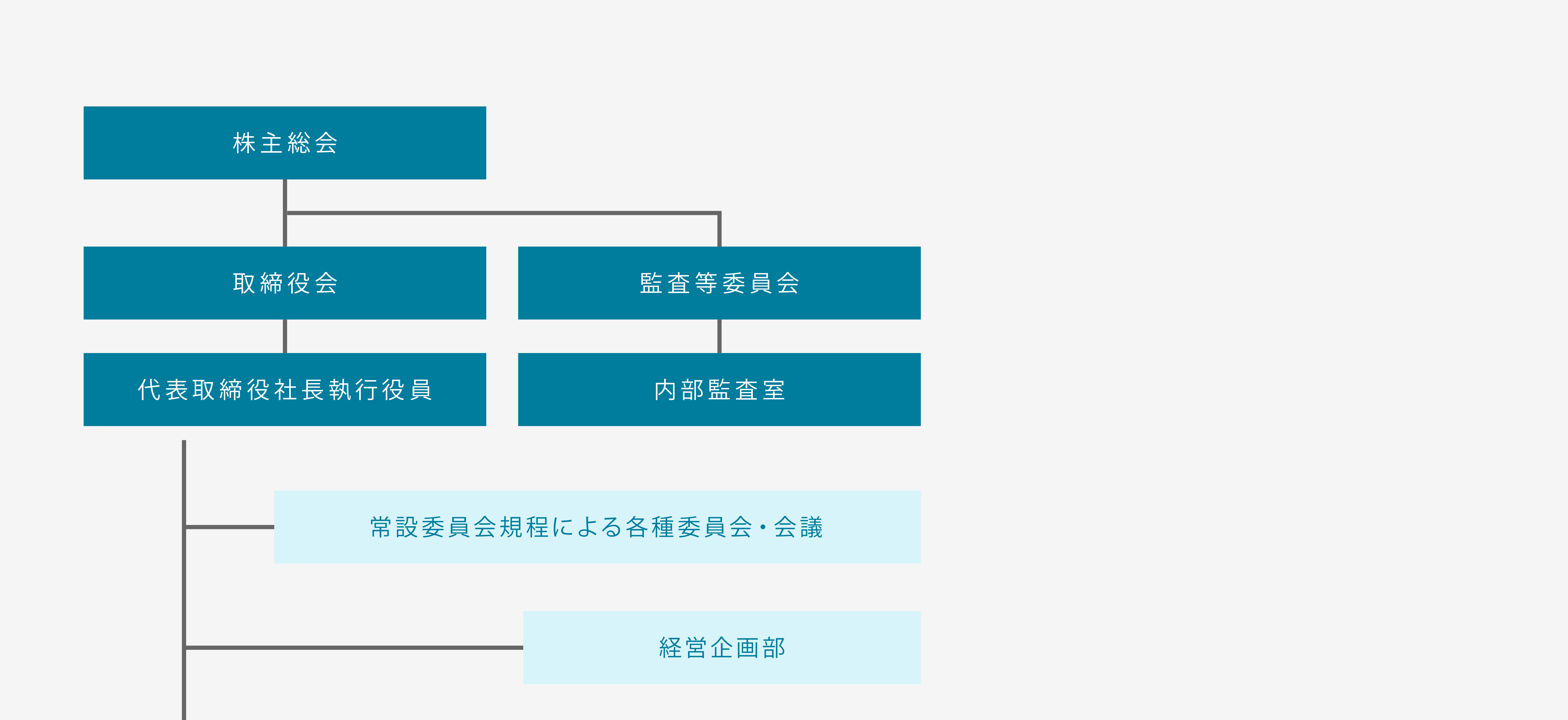 株主総会

取締役会

監査等委員会

代表取締役社長執行役員

内部監査室

常設委員会規程による各種委員会・会議

経営企画部